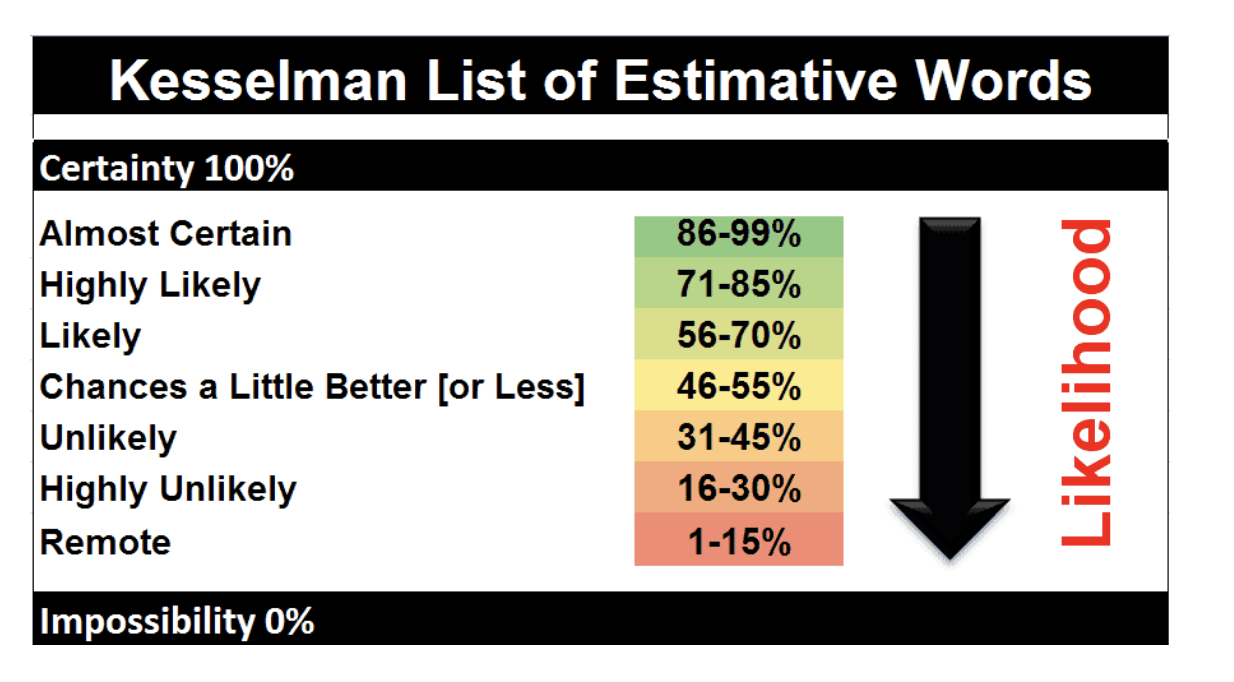 Kesselman List of Estimative Words

Certainty 100%

| | |
|---|---|
| Almost Certain | 86-99% |
| Highly Likely | 71-85% |
| Likely | 56-70% |
| Chances a Little Better [or Less] | 46-55% |
| Unlikely | 31-45% |
| Highly Unlikely | 16-30% |
| Remote | 1-15% |

Likelihood

Impossibility 0%